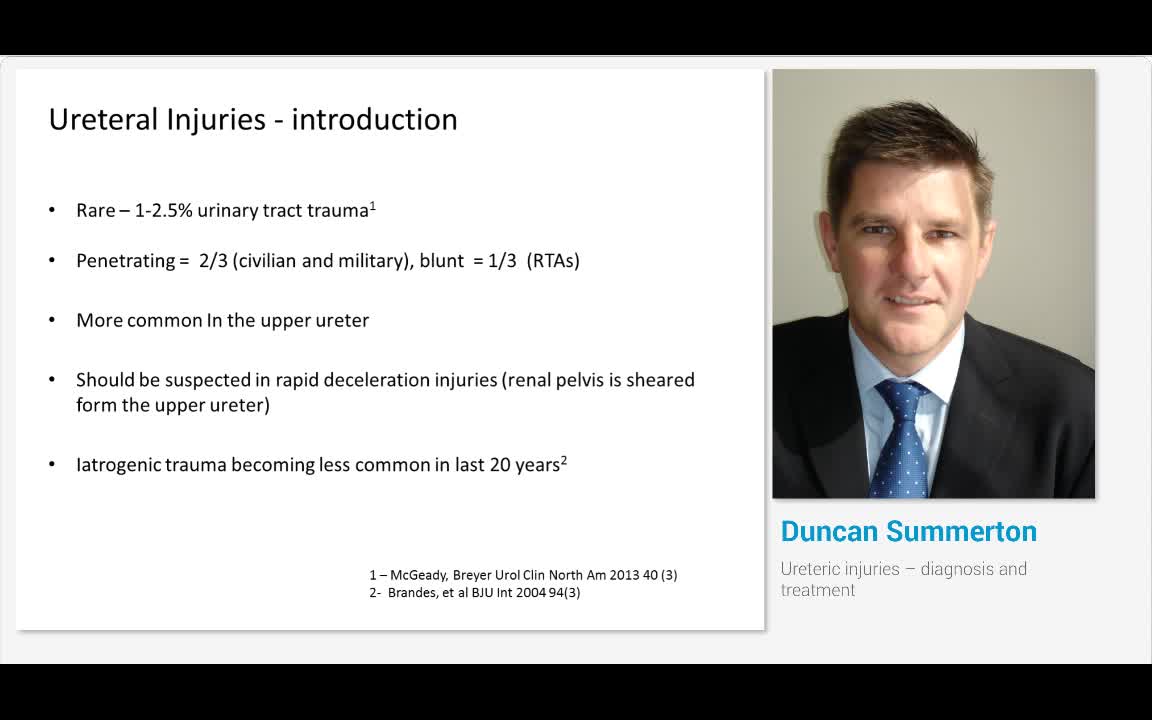 Ureteral Injuries - introduction

• Rare – 1-2.5% urinary tract trauma$^1$

• Penetrating = 2/3 (civilian and military), blunt = 1/3 (RTAs)

• More common In the upper ureter

• Should be suspected in rapid deceleration injuries (renal pelvis is sheared form the upper ureter)

• Iatrogenic trauma becoming less common in last 20 years$^2$

1 – McGeady, Breyer Urol Clin North Am 2013 40 (3)
2- Brandes, et al BJU Int 2004 94(3)

Duncan Summerton

Ureteric injuries – diagnosis and treatment